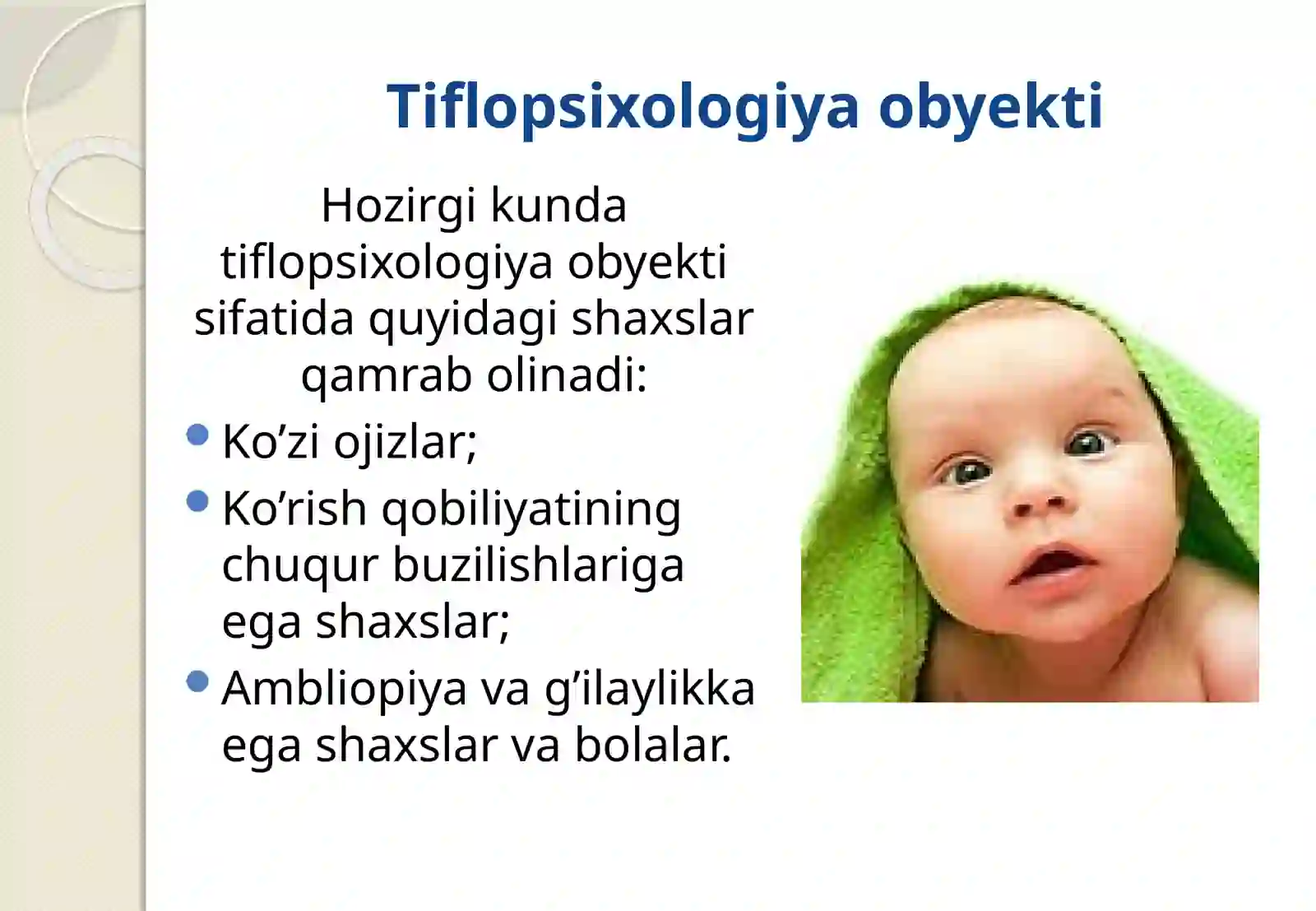 Tiflopsixologiya obyekti

Hozirgi kunda tiflopsixologiya obyekti sifatida quyidagi shaxslar qamrab olinadi:

- Ko’zi ojizlar;
- Ko’rish qobiliyatining chuqur buzilishlariga ega shaxslar;
- Ambliopiya va g’ilaylikka ega shaxslar va bolalar.